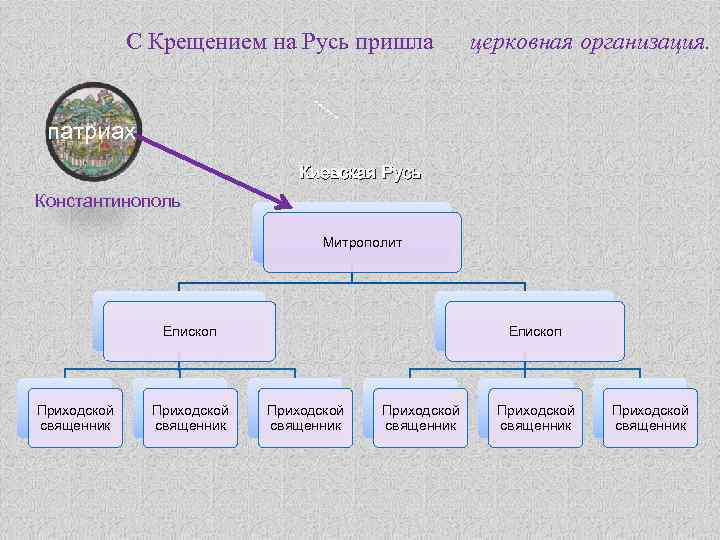 С Крещением на Русь пришла церковная организация.

патриах

Константинополь

Киевская Русь

Митрополит

Епископ

Епископ

Приходской священник

Приходской священник

Приходской священник

Приходской священник

Приходской священник

Приходской священник